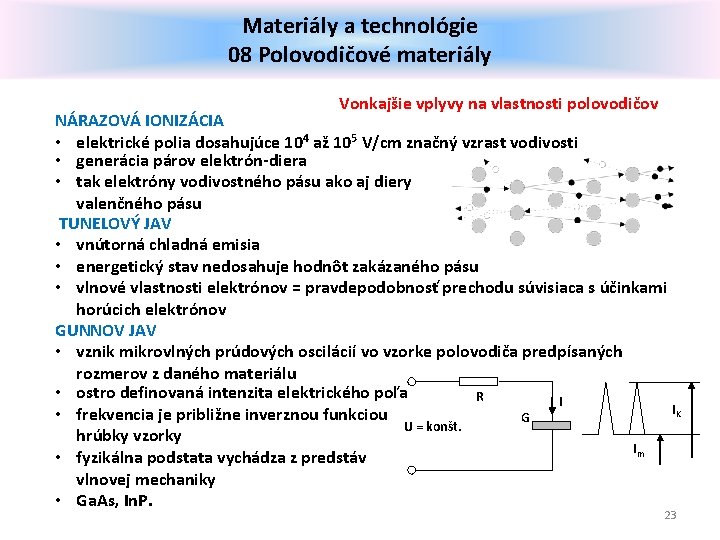 Materiály a technológie
08 Polovodičové materiály

Vonkajšie vplyvy na vlastnosti polovodičov

NÁRAZOVÁ IONIZÁCIA
• elektrické polia dosahujúce $10^4$ až $10^5$ V/cm značný vzrast vodivosti
• generácia párov elektrón-diera
• tak elektróny vodivostného pásu ako aj diery valenčného pásu

TUNELOVÝ JAV
• vnútorná chladná emisia
• energetický stav nedosahuje hodnôt zakázaného pásu
• vlnové vlastnosti elektrónov = pravdepodobnosť prechodu súvisiaca s účinkami horúcich elektrónov

GUNNOV JAV
• vznik mikrovlných prúdových oscilácií vo vzorke polovodiča predpísaných rozmerov z daného materiálu
• ostro definovaná intenzita elektrického poľa
• frekvencia je približne inverznou funkciou hrúbky vzorky
• fyzikálna podstata vychádza z predstáv vlnovej mechaniky
• GaAs, InP.

R
I
G
U = konšt.
$I_K$
$I_m$

23